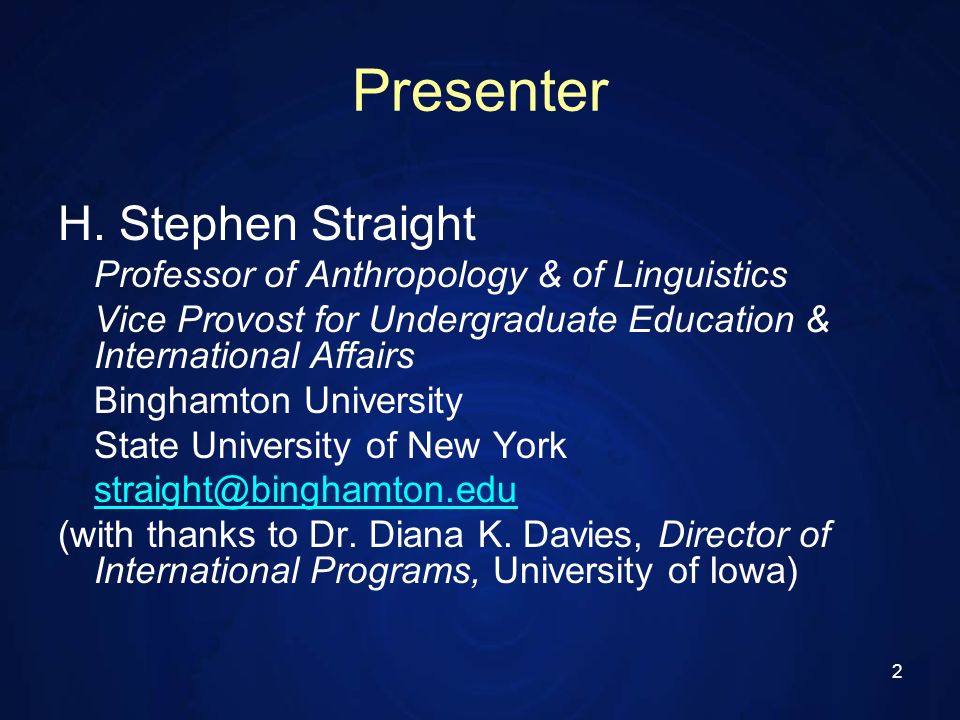 Presenter

H. Stephen Straight

Professor of Anthropology & of Linguistics

Vice Provost for Undergraduate Education & International Affairs

Binghamton University

State University of New York

straight@binghamton.edu

(with thanks to Dr. Diana K. Davies, Director of International Programs, University of Iowa)

2